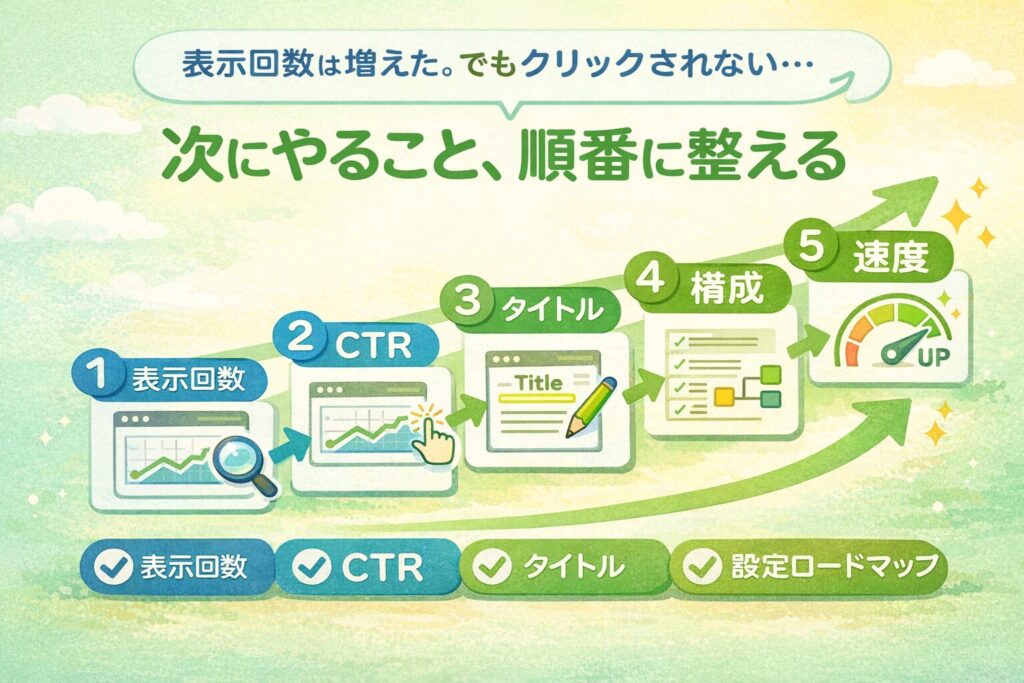 表示回数は増えた。でもクリックされない…

次にやること、順番に整える

1 表示回数

2 CTR

3 タイトル

Title

4 構成

5 速度

UP

表示回数

CTR

タイトル

設定ロードマップ